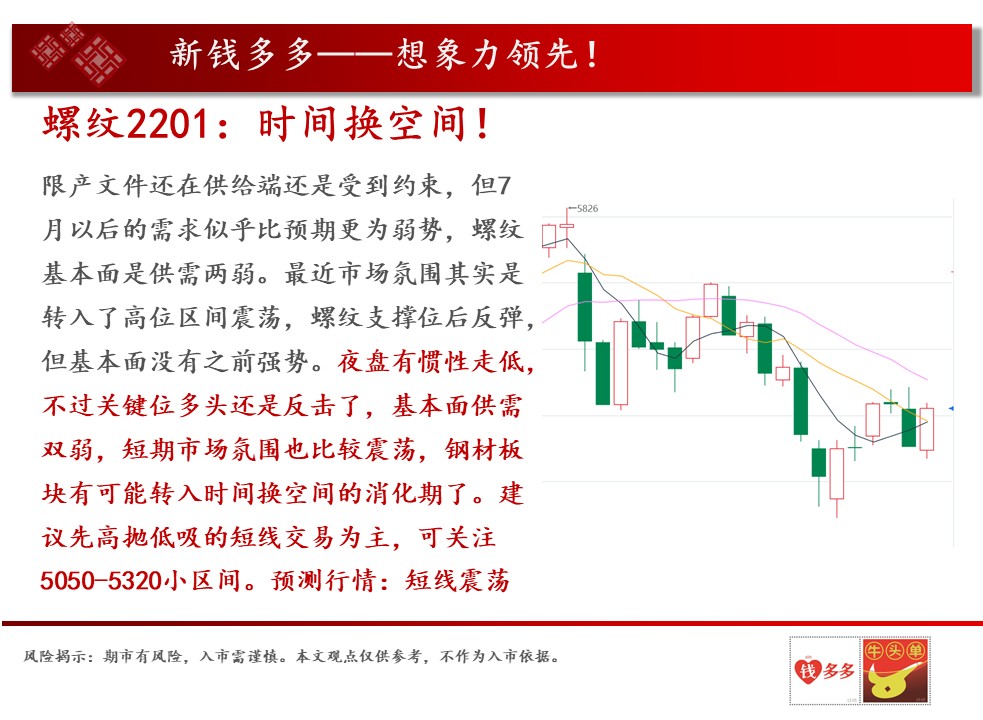 新钱多多——想象力领先！

螺纹2201：时间换空间！

限产文件还在供给端还是受到约束，但7月以后的需求似乎比预期更为弱势，螺纹基本面是供需两弱。最近市场氛围其实是转入了高位区间震荡，螺纹支撑位后反弹，但基本面没有之前强势。夜盘有惯性走低，不过关键位多头还是反击了，基本面供需双弱，短期市场氛围也比较震荡，钢材板块有可能转入时间换空间的消化期了。建议先高抛低吸的短线交易为主，可关注5050-5320小区间。预测行情：短线震荡

5826

风险揭示：期市有风险，入市需谨慎。本文观点仅供参考，不作为入市依据。

钱多多

牛头单